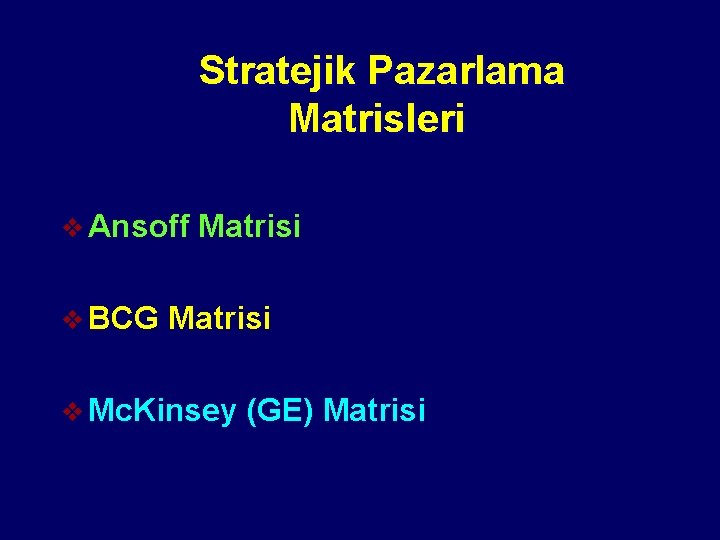 Stratejik Pazarlama Matrisleri

❖ Ansoff Matrisi

❖ BCG Matrisi

❖ McKinsey (GE) Matrisi